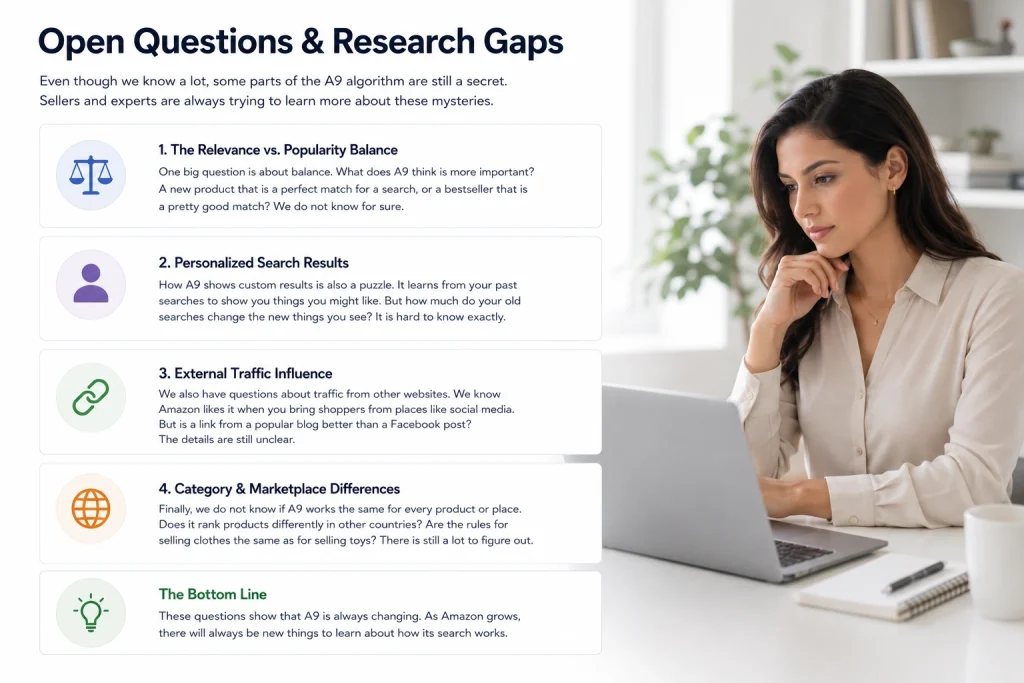 Open Questions & Research Gaps

Even though we know a lot, some parts of the A9 algorithm are still a secret. Sellers and experts are always trying to learn more about these mysteries.

1. The Relevance vs. Popularity Balance

One big question is about balance. What does A9 think is more important? A new product that is a perfect match for a search, or a bestseller that is a pretty good match? We do not know for sure.

2. Personalized Search Results

How A9 shows custom results is also a puzzle. It learns from your past searches to show you things you might like. But how much do your old searches change the new things you see? It is hard to know exactly.

3. External Traffic Influence

We also have questions about traffic from other websites. We know Amazon likes it when you bring shoppers from places like social media. But is a link from a popular blog better than a Facebook post? The details are still unclear.

4. Category & Marketplace Differences

Finally, we do not know if A9 works the same for every product or place. Does it rank products differently in other countries? Are the rules for selling clothes the same as for selling toys? There is still a lot to figure out.

The Bottom Line

These questions show that A9 is always changing. As Amazon grows, there will always be new things to learn about how its search works.